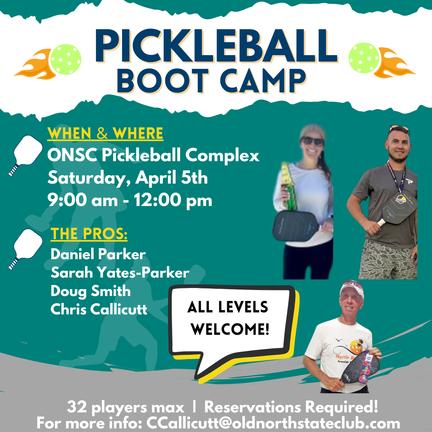 PICKLEBALL
BOOT CAMP

WHEN & WHERE
ONSC Pickleball Complex
Saturday, April 5th
9:00 am - 12:00 pm

THE PROS:
Daniel Parker
Sarah Yates-Parker
Doug Smith
Chris Callicutt

ALL LEVELS WELCOME!

32 players max | Reservations Required!
For more info: CCallicutt@oldnorthstateclub.com